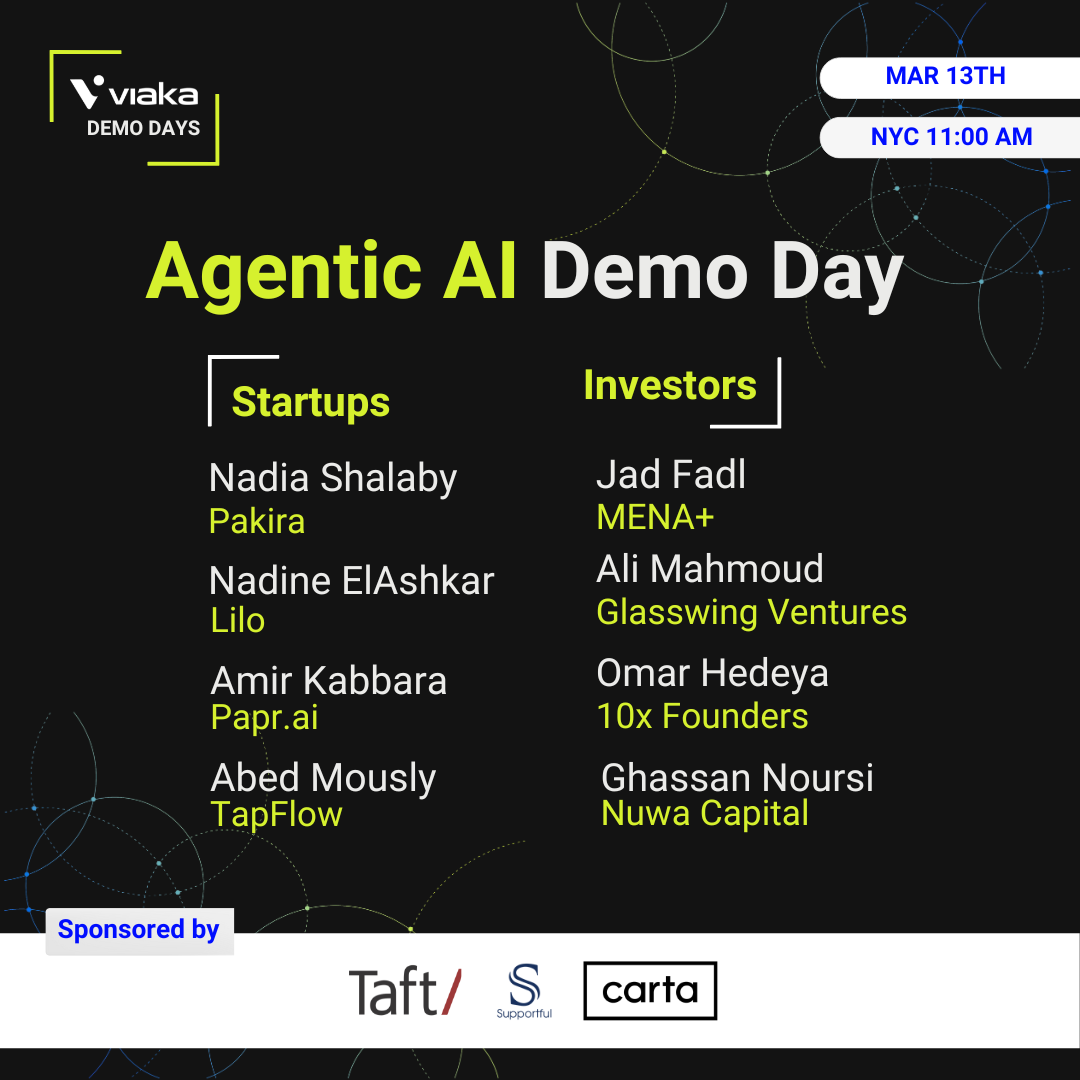 viaka
DEMO DAYS

MAR 13TH

NYC 11:00 AM

Agentic AI Demo Day

Startups

Nadia Shalaby
Pakira

Nadine ElAshkar
Lilo

Amir Kabbara
Papr.ai

Abed Mously
TapFlow

Investors

Jad Fadl
MENA+

Ali Mahmoud
Glasswing Ventures

Omar Hedeya
10x Founders

Ghassan Noursi
Nuwa Capital

Sponsored by

Taft/

S
Supportful

carta